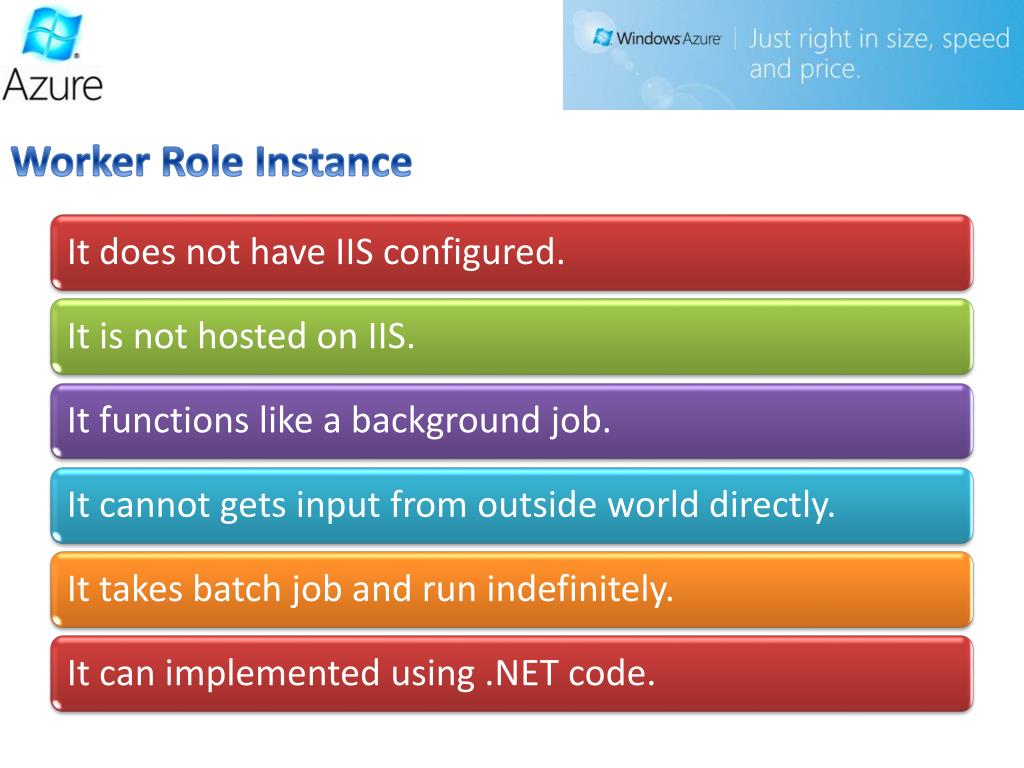 Azure

Windows Azure | Just right in size, speed and price.

Worker Role Instance

It does not have IIS configured.

It is not hosted on IIS.

It functions like a background job.

It cannot gets input from outside world directly.

It takes batch job and run indefinitely.

It can implemented using .NET code.